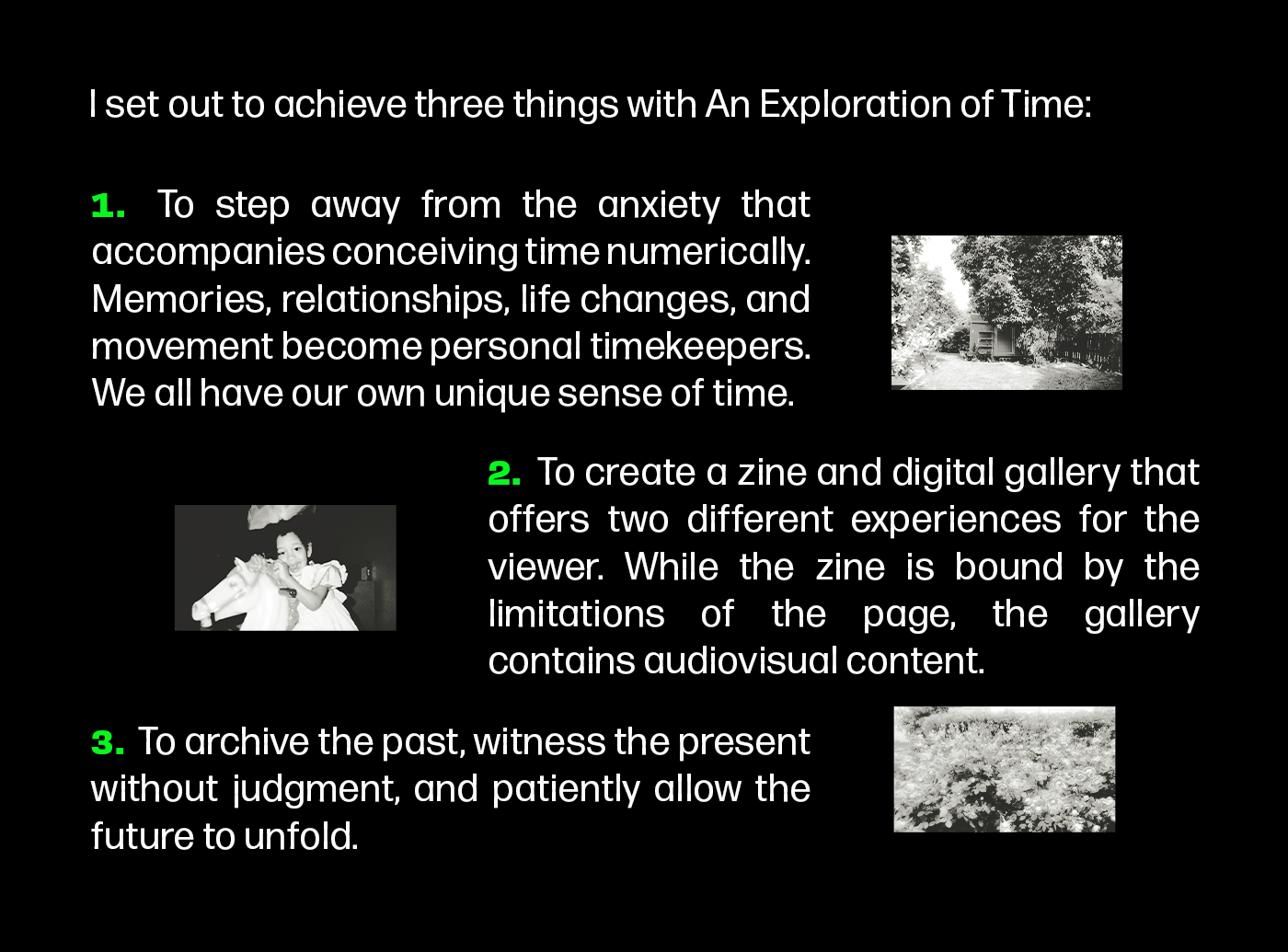 I set out to achieve three things with An Exploration of Time:

1. To step away from the anxiety that accompanies conceiving time numerically. Memories, relationships, life changes, and movement become personal timekeepers. We all have our own unique sense of time.

2. To create a zine and digital gallery that offers two different experiences for the viewer. While the zine is bound by the limitations of the page, the gallery contains audiovisual content.

3. To archive the past, witness the present without judgment, and patiently allow the future to unfold.